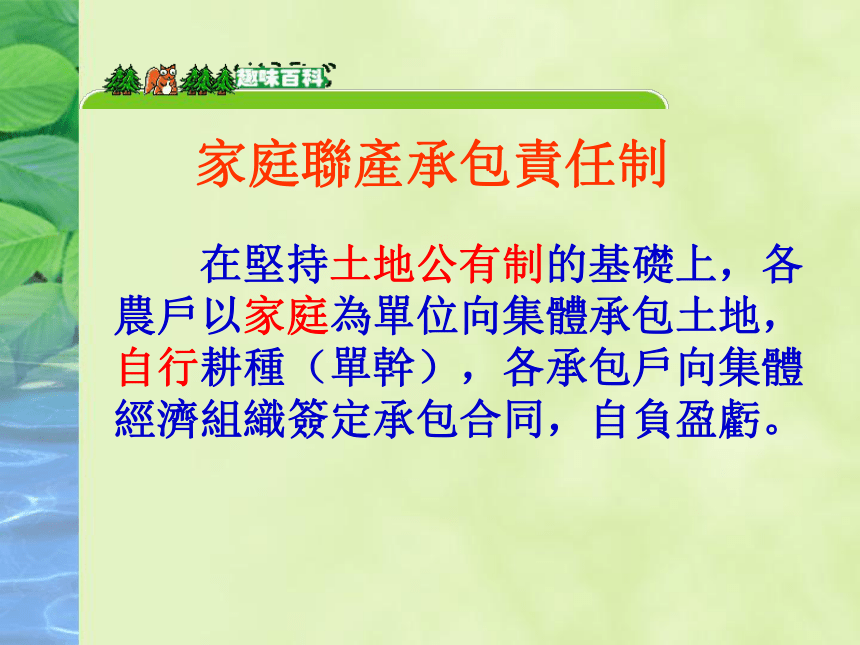 趣味百科

家庭聯產承包責任制

在堅持土地公有制的基礎上，各農戶以家庭為單位向集體承包土地，自行耕種（單幹），各承包戶向集體經濟組織簽定承包合同，自負盈虧。